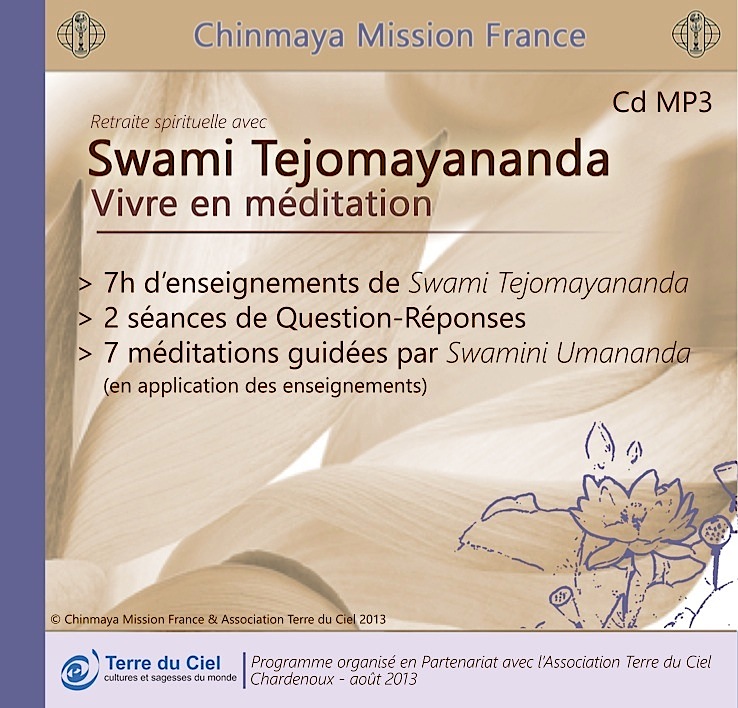 Chinmaya Mission France

Cd MP3

Retraite spirituelle avec

Swami Tejomayananda

Vivre en méditation

> 7h d'enseignements de Swami Tejomayananda
> 2 séances de Question-Réponses
> 7 méditations guidées par Swamini Umananda
(en application des enseignements)

© Chinmaya Mission France & Association Terre du Ciel 2013

Terre du Ciel
cultures et sagesses du monde

Programme organisé en Partenariat avec l'Association Terre du Ciel
Chardenoux - août 2013